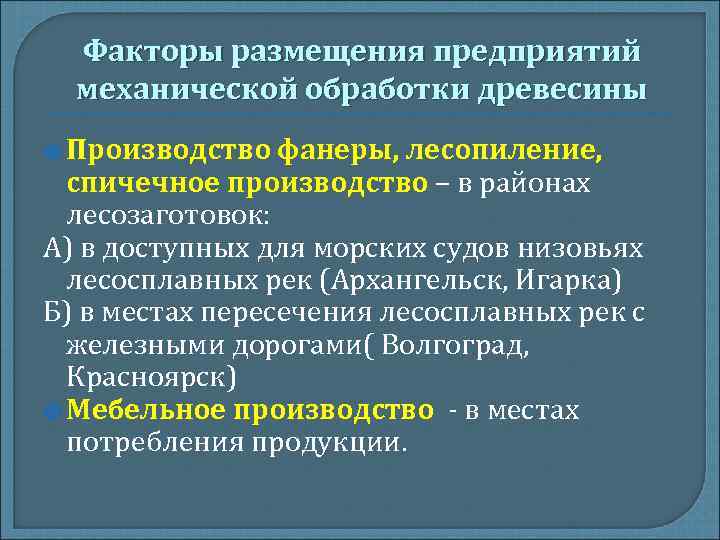 Факторы размещения предприятий механической обработки древесины

Производство фанеры, лесопиление, спичечное производство – в районах лесозаготовок:
А) в доступных для морских судов низовьях лесосплавных рек (Архангельск, Игарка)
Б) в местах пересечения лесосплавных рек с железными дорогами( Волгоград, Красноярск)

Мебельное производство - в местах потребления продукции.